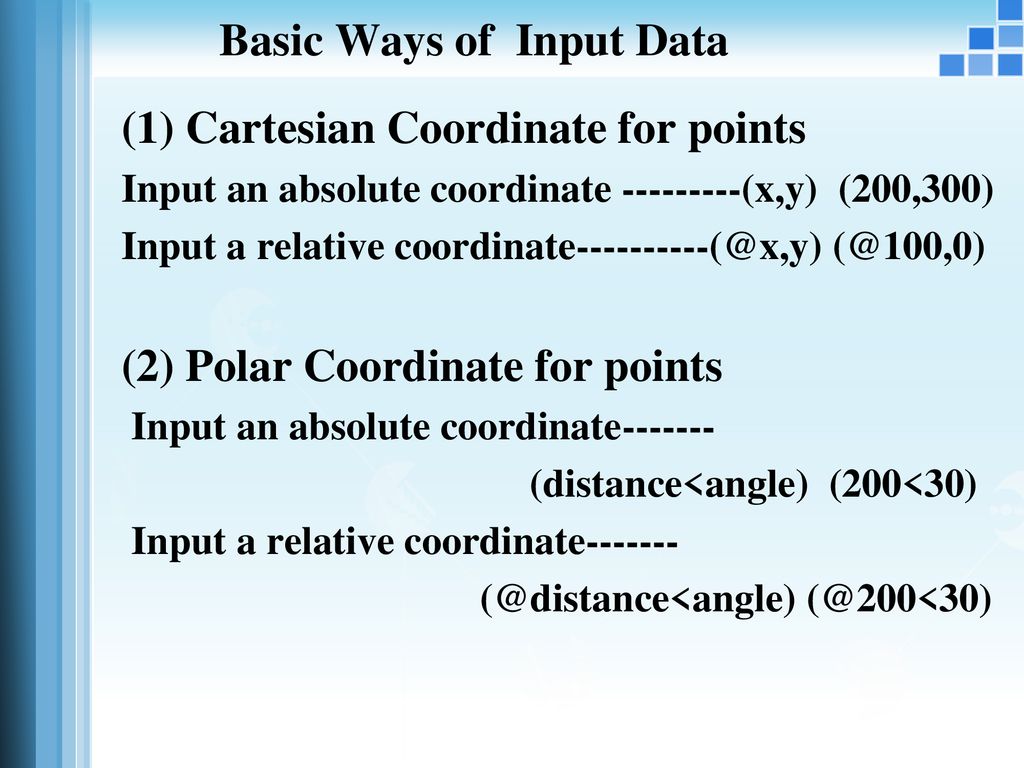 Basic Ways of Input Data

(1) Cartesian Coordinate for points

Input an absolute coordinate ---------(x,y) (200,300)

Input a relative coordinate----------(@x,y) (@100,0)

(2) Polar Coordinate for points

Input an absolute coordinate-------

(distance<angle) (200<30)

Input a relative coordinate-------

(@distance<angle) (@200<30)